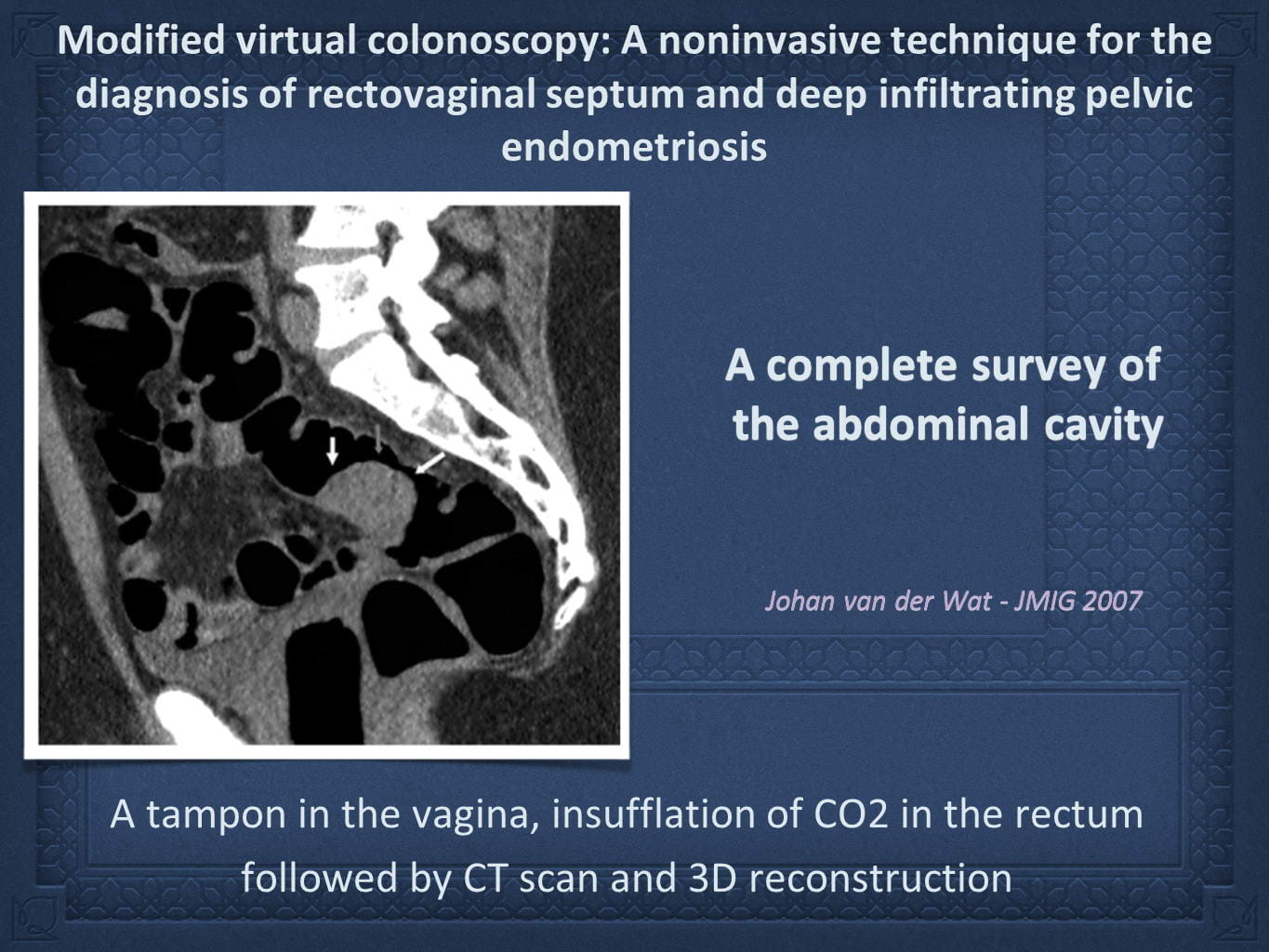 Modified virtual colonoscopy: A noninvasive technique for the diagnosis of rectovaginal septum and deep infiltrating pelvic endometriosis

A complete survey of the abdominal cavity

Johan van der Wat - JMIG 2007

A tampon in the vagina, insufflation of CO2 in the rectum followed by CT scan and 3D reconstruction